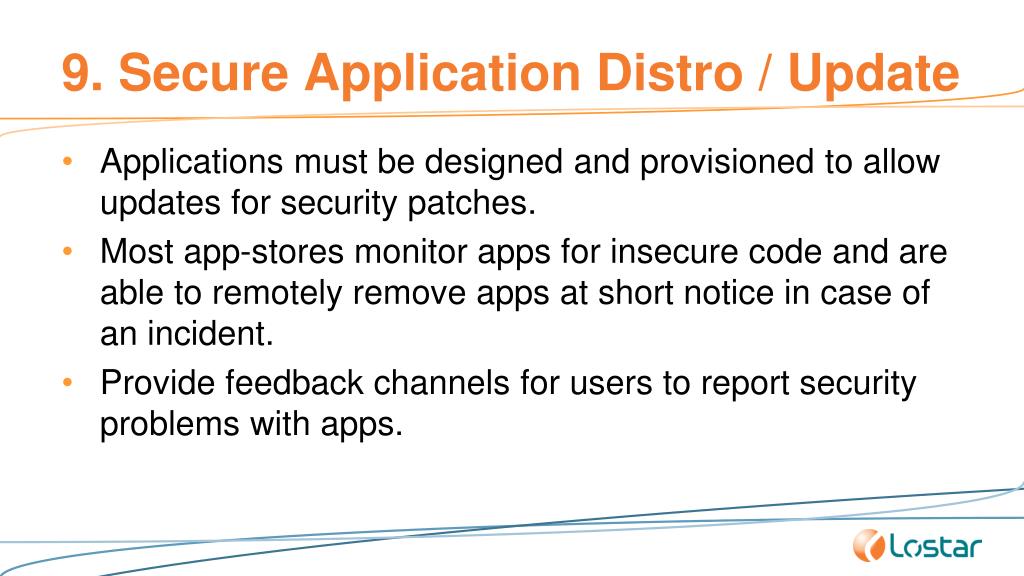 9. Secure Application Distro / Update

• Applications must be designed and provisioned to allow updates for security patches.
• Most app-stores monitor apps for insecure code and are able to remotely remove apps at short notice in case of an incident.
• Provide feedback channels for users to report security problems with apps.

Lostar